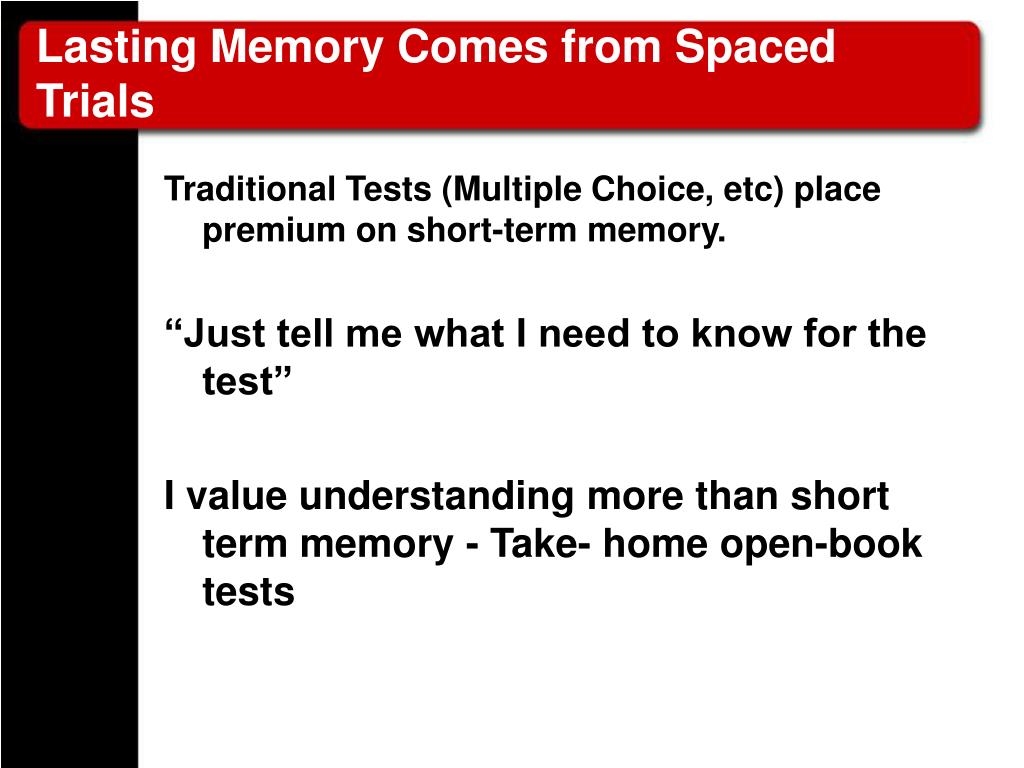 Lasting Memory Comes from Spaced Trials

Traditional Tests (Multiple Choice, etc) place premium on short-term memory.

“Just tell me what I need to know for the test”

I value understanding more than short term memory - Take- home open-book tests